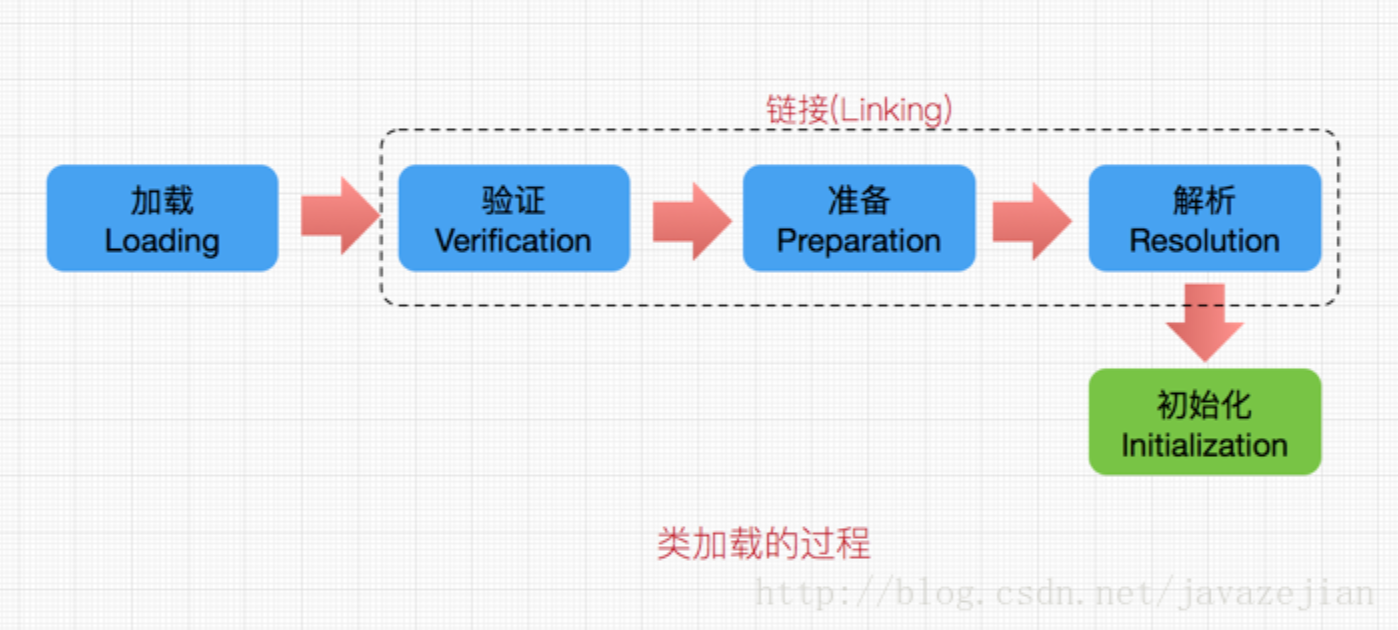 链接(Linking)

加载
Loading

验证
Verification

准备
Preparation

解析
Resolution

初始化
Initialization

类加载的过程

http://blog.csdn.net/javazejian